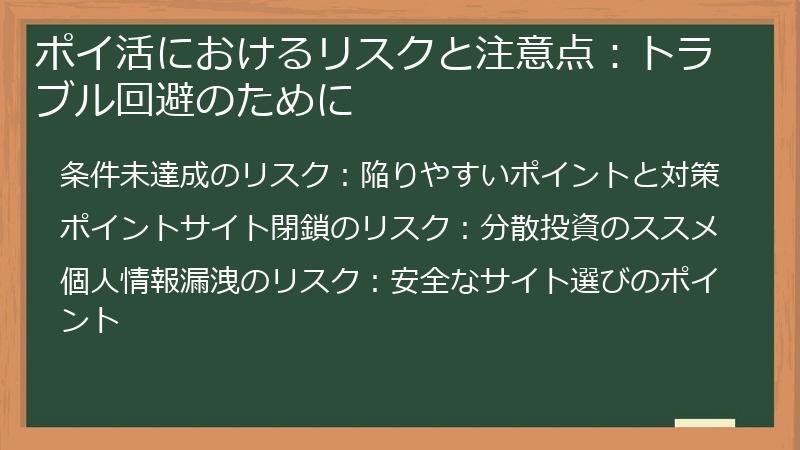 ポイ活におけるリスクと注意点：トラブル回避のために

条件未達成のリスク：陥りやすいポイントと対策

ポイントサイト閉鎖のリスク：分散投資のススメ

個人情報漏洩のリスク：安全なサイト選びのポイント